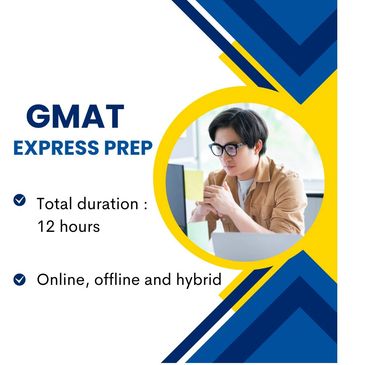 GMAT
EXPRESS PREP

Total duration : 12 hours

Online, offline and hybrid